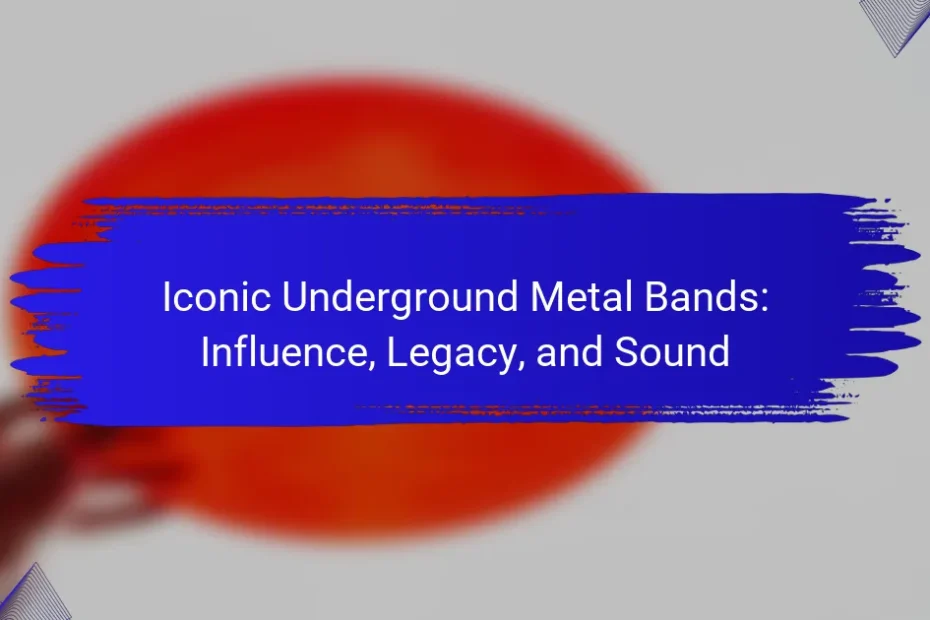 Iconic Underground Metal Bands: Influence, Legacy, and Sound